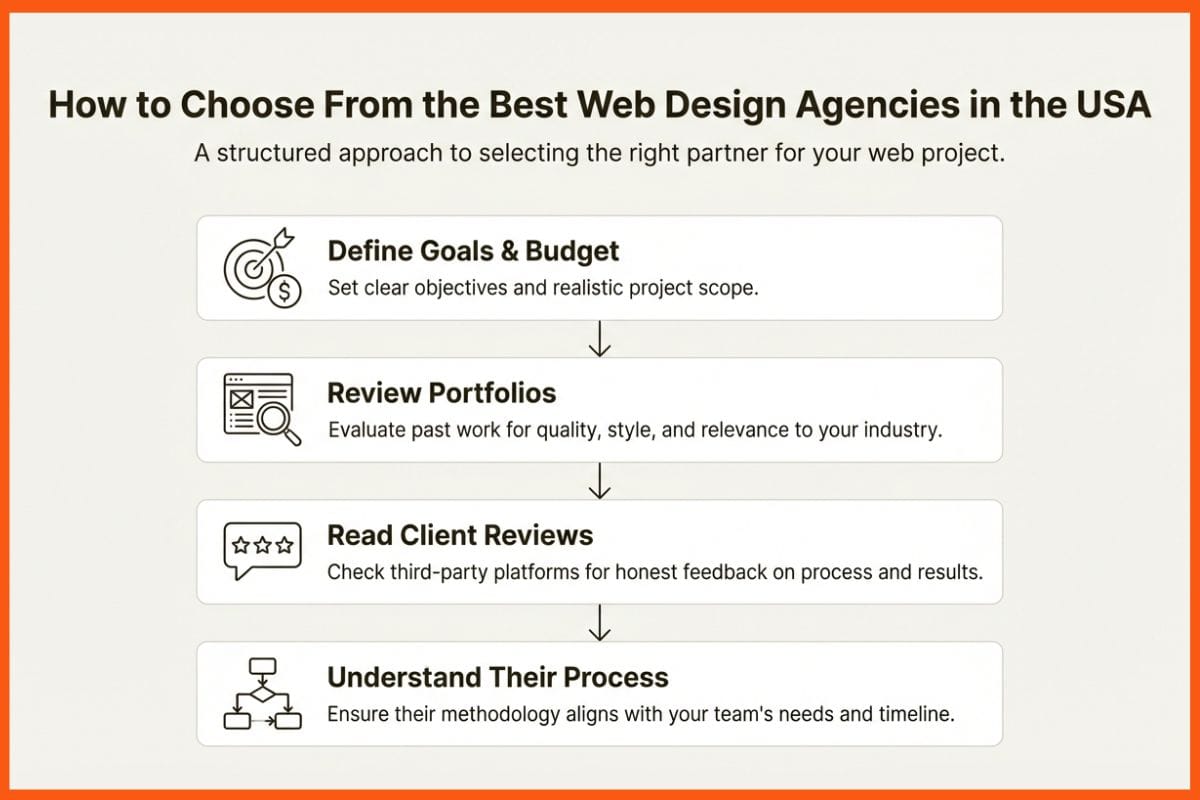 How to Choose From the Best Web Design Agencies in the USA

A structured approach to selecting the right partner for your web project.

Define Goals & Budget

Set clear objectives and realistic project scope.

Review Portfolios

Evaluate past work for quality, style, and relevance to your industry.

Read Client Reviews

Check third-party platforms for honest feedback on process and results.

Understand Their Process

Ensure their methodology aligns with your team's needs and timeline.